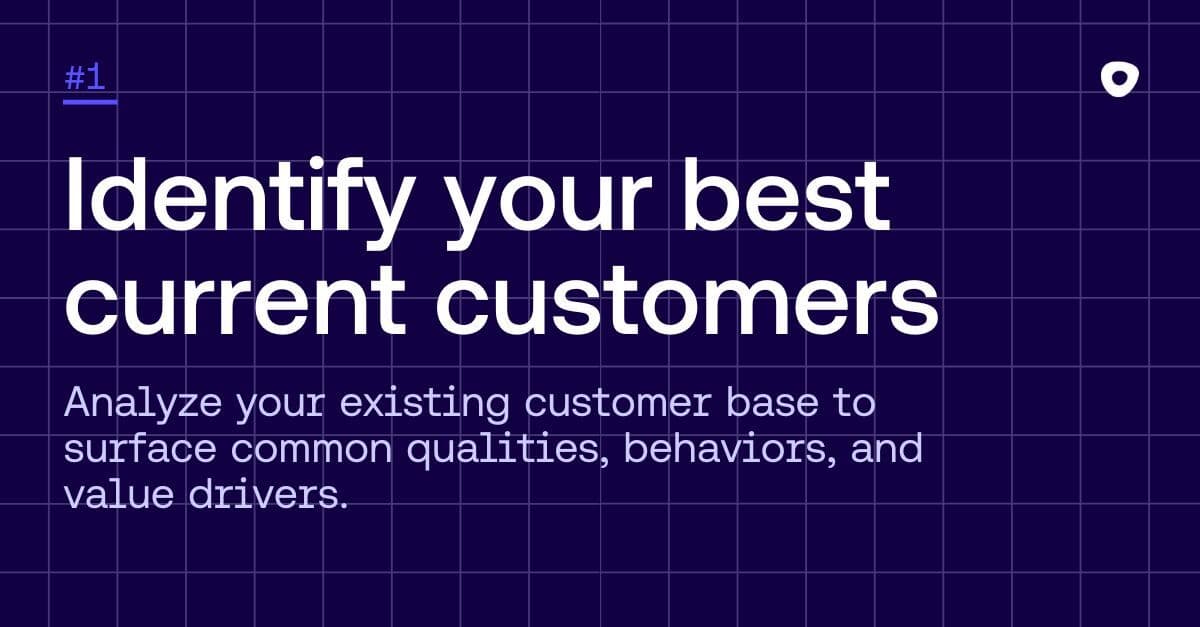 #1

Identify your best current customers

Analyze your existing customer base to surface common qualities, behaviors, and value drivers.